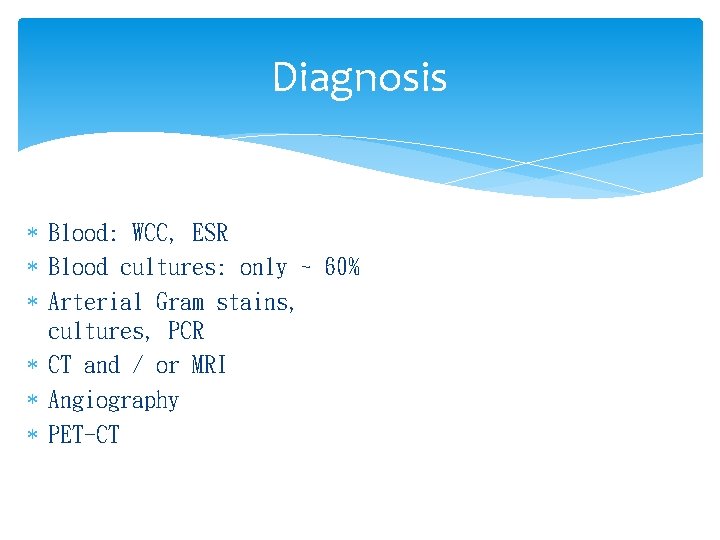 Diagnosis

* Blood: WCC, ESR
* Blood cultures: only ~ 60%
* Arterial Gram stains, cultures, PCR
* CT and / or MRI
* Angiography
* PET-CT